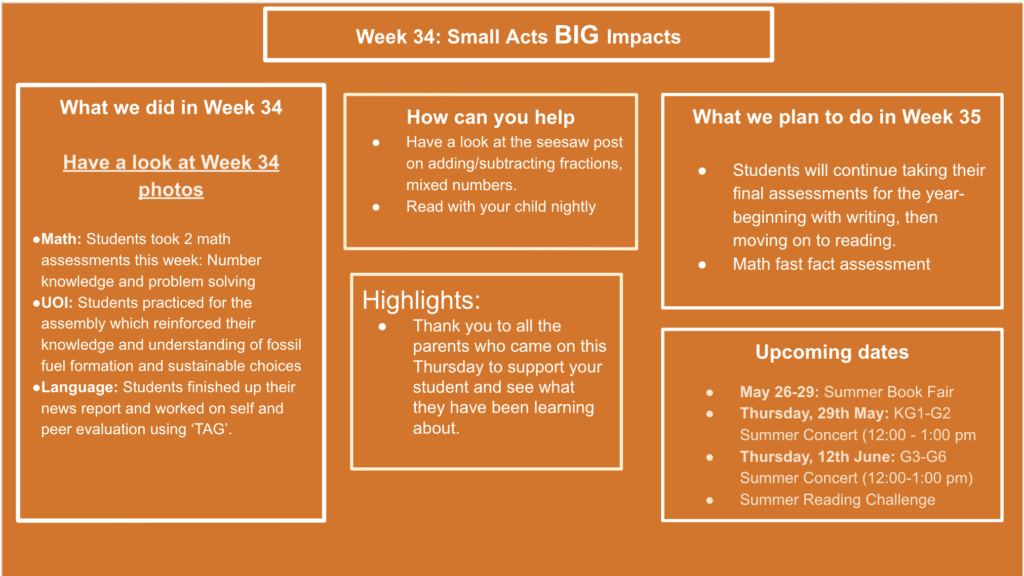 Week 34: Small Acts BIG Impacts

What we did in Week 34

Have a look at Week 34 photos

●Math: Students took 2 math assessments this week: Number knowledge and problem solving
●UOI: Students practiced for the assembly which reinforced their knowledge and understanding of fossil fuel formation and sustainable choices
●Language: Students finished up their news report and worked on self and peer evaluation using 'TAG'.

How can you help

● Have a look at the seesaw post on adding/subtracting fractions, mixed numbers.
● Read with your child nightly

Highlights:

● Thank you to all the parents who came on this Thursday to support your student and see what they have been learning about.

What we plan to do in Week 35

● Students will continue taking their final assessments for the year- beginning with writing, then moving on to reading.
● Math fast fact assessment

Upcoming dates

● May 26-29: Summer Book Fair
● Thursday, 29th May: KG1-G2 Summer Concert (12:00 - 1:00 pm
● Thursday, 12th June: G3-G6 Summer Concert (12:00-1:00 pm)
● Summer Reading Challenge